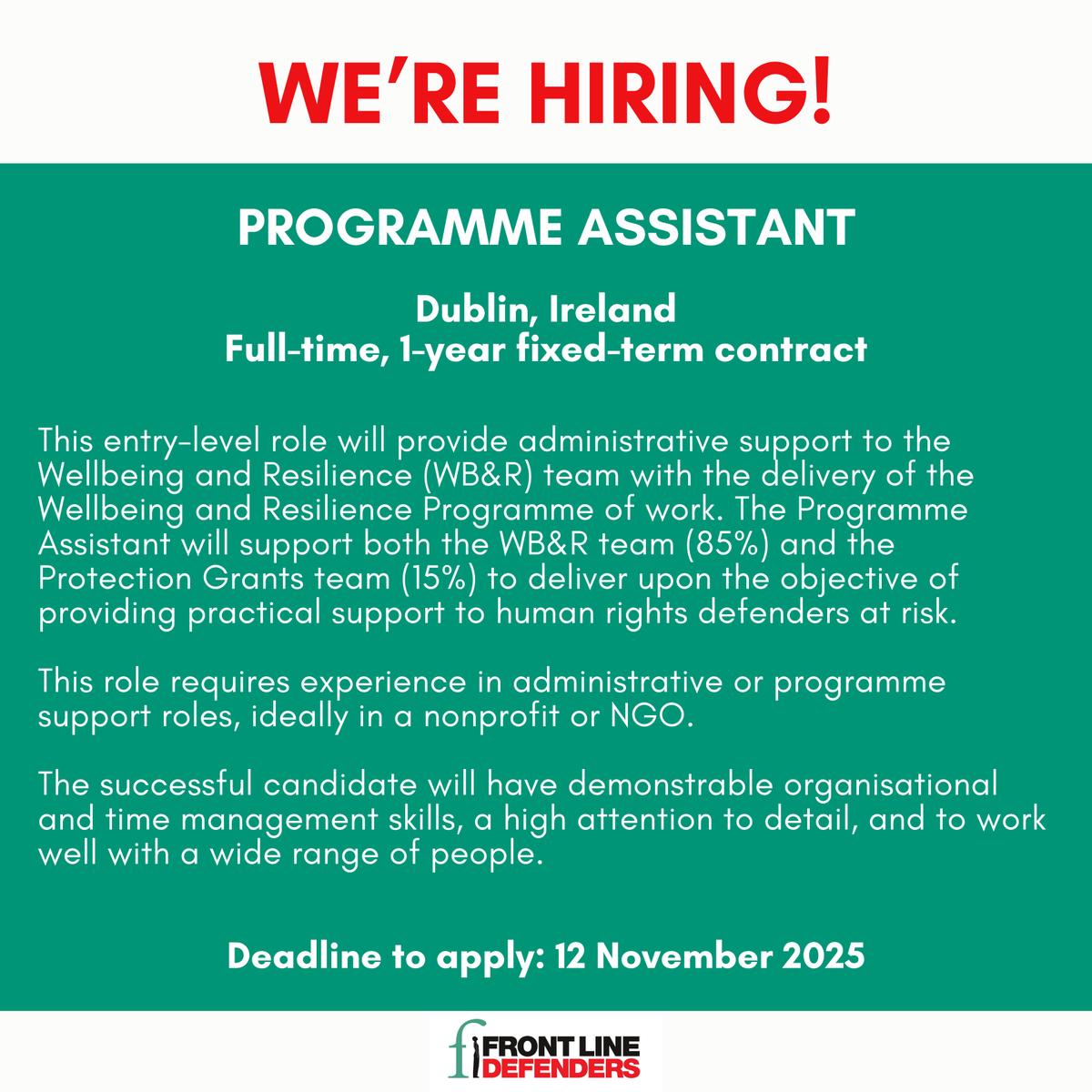 WE'RE HIRING!

PROGRAMME ASSISTANT

Dublin, Ireland
Full-time, 1-year fixed-term contract

This entry-level role will provide administrative support to the Wellbeing and Resilience (WB&R) team with the delivery of the Wellbeing and Resilience Programme of work. The Programme Assistant will support both the WB&R team (85%) and the Protection Grants team (15%) to deliver upon the objective of providing practical support to human rights defenders at risk.

This role requires experience in administrative or programme support roles, ideally in a nonprofit or NGO.

The successful candidate will have demonstrable organisational and time management skills, a high attention to detail, and to work well with a wide range of people.

Deadline to apply: 12 November 2025

FRONT LINE DEFENDERS